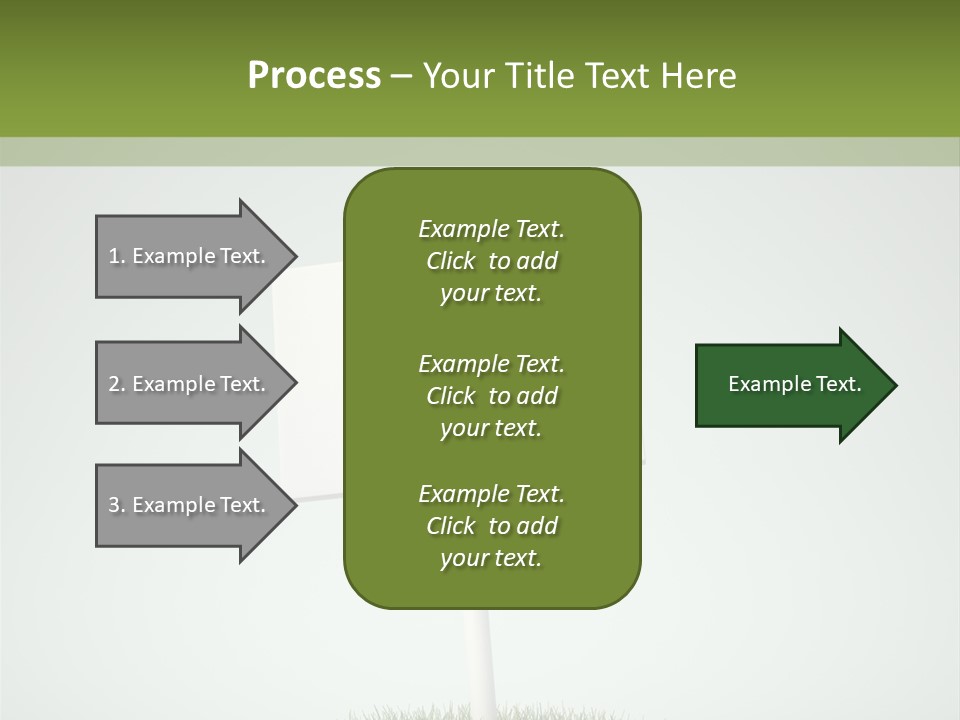 Process – Your Title Text Here

1. Example Text.

2. Example Text.

3. Example Text.

Example Text. Click to add your text.

Example Text. Click to add your text.

Example Text. Click to add your text.

Example Text.